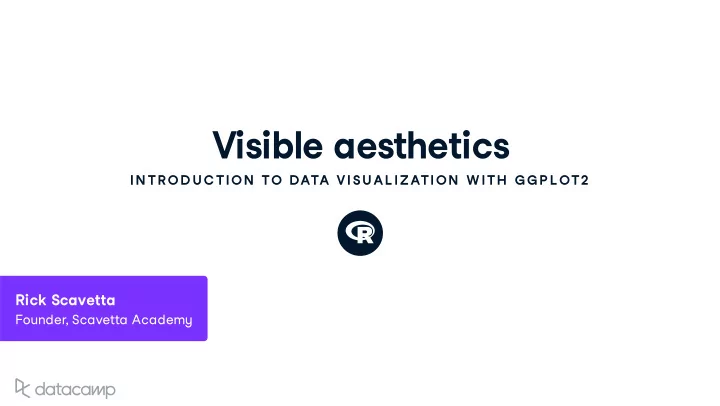 Visible aesthetics

INTRODUCTION TO DATA VISUALIZATION WITH GGPLOT2

R

Rick Scavetta
Founder, Scavetta Academy

datacamp